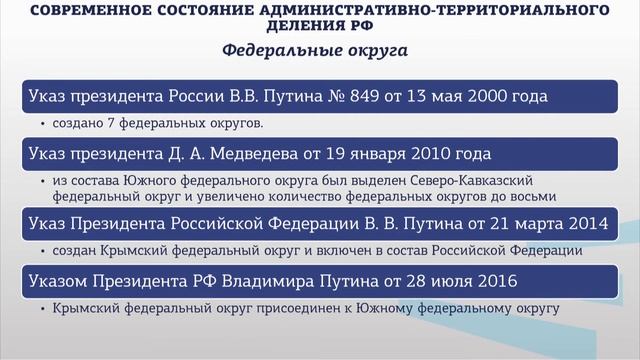 СОВРЕМЕННОЕ СОСТОЯНИЕ АДМИНИСТРАТИВНО-ТЕРРИТОРИАЛЬНОГО ДЕЛЕНИЯ РФ

Федеральные округа

Указ президента России В.В. Путина № 849 от 13 мая 2000 года

• создано 7 федеральных округов.

Указ президента Д. А. Медведева от 19 января 2010 года

• из состава Южного федерального округа был выделен Северо-Кавказский федеральный округ и увеличено количество федеральных округов до восьми

Указ Президента Российской Федерации В. В. Путина от 21 марта 2014

• создан Крымский федеральный округ и включен в состав Российской Федерации

Указом Президента РФ Владимира Путина от 28 июля 2016

• Крымский федеральный округ присоединен к Южному федеральному округу